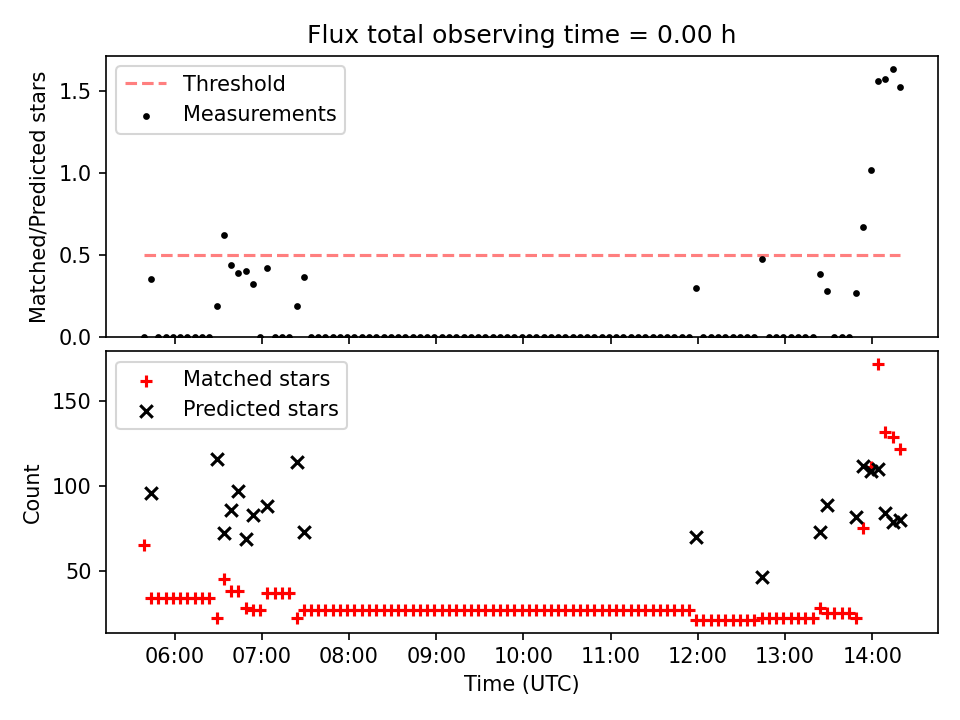 Flux total observing time = 0.00 h

Threshold
Measurements

Matched/Predicted stars

1.5
1.0
0.5
0.0

Matched stars
Predicted stars

Count

150
100
50

06:00
07:00
08:00
09:00
10:00
11:00
12:00
13:00
14:00

Time (UTC)